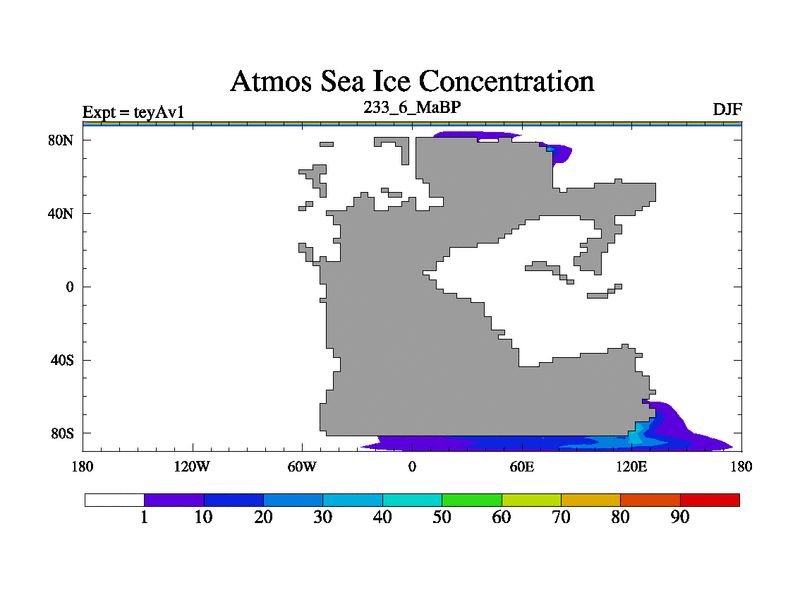 Atmos Sea Ice Concentration

Expt = teyAv1

233_6_MaBP

DJF

80N
40N
0
40S
80S

180
120W
60W
0
60E
120E
180

1
10
20
30
40
50
60
70
80
90